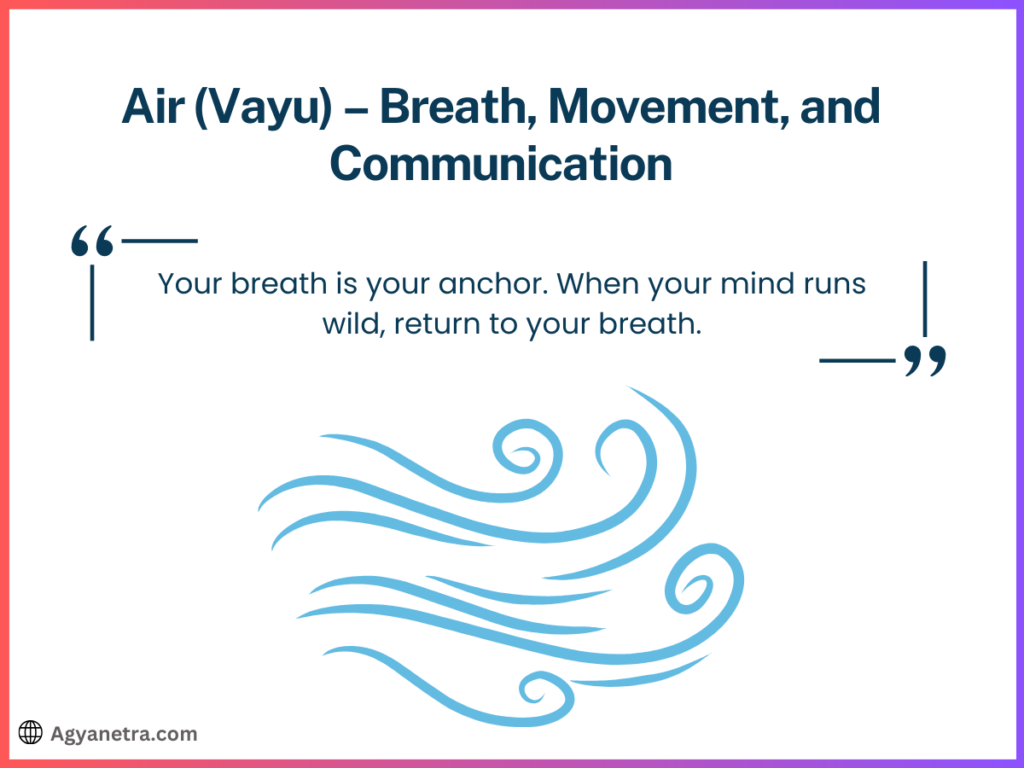 Air (Vayu) – Breath, Movement, and Communication

“

Your breath is your anchor. When your mind runs wild, return to your breath.

”

Agyanetra.com